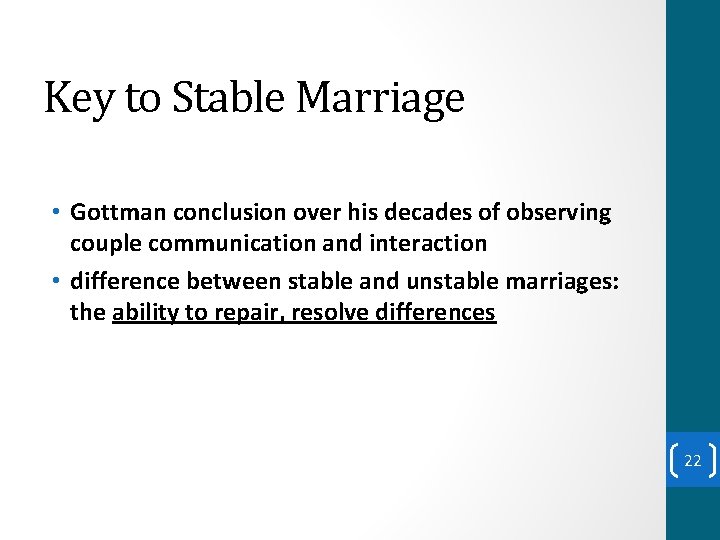 Key to Stable Marriage

• Gottman conclusion over his decades of observing couple communication and interaction
• difference between stable and unstable marriages: the ability to repair, resolve differences

22